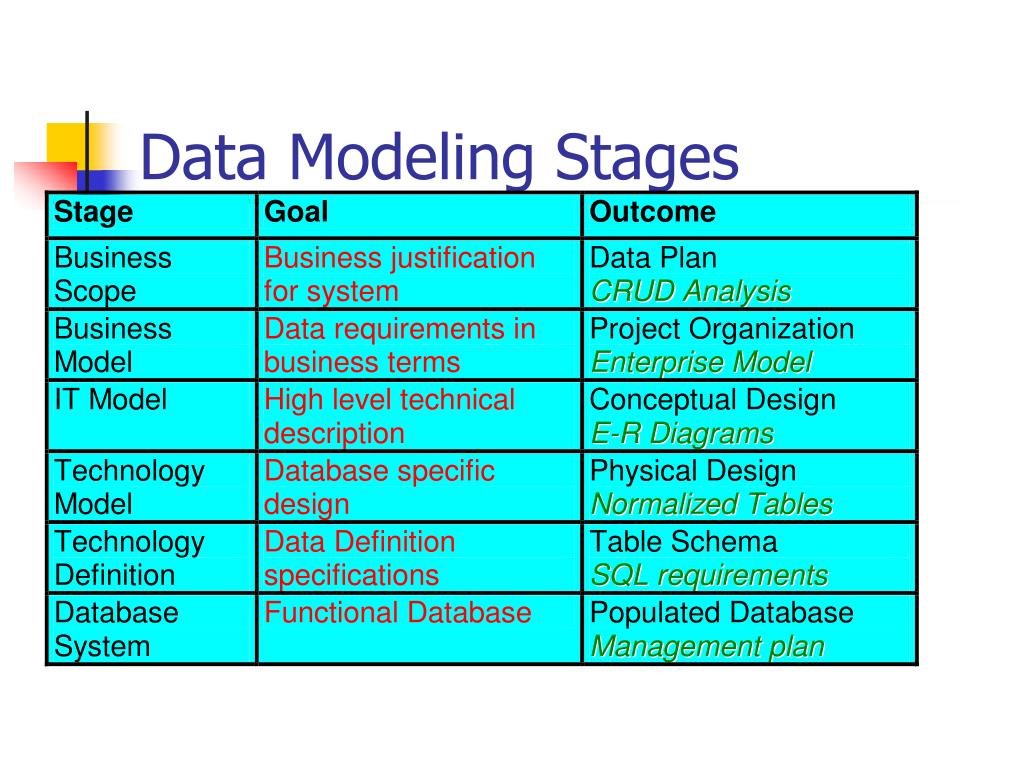 Data Modeling Stages

| Stage | Goal | Outcome |
|---|---|---|
| Business Scope | Business justification for system | Data Plan CRUD Analysis |
| Business Model | Data requirements in business terms | Project Organization Enterprise Model |
| IT Model | High level technical description | Conceptual Design E-R Diagrams |
| Technology Model | Database specific design | Physical Design Normalized Tables |
| Technology Definition | Data Definition specifications | Table Schema SQL requirements |
| Database System | Functional Database | Populated Database Management plan |